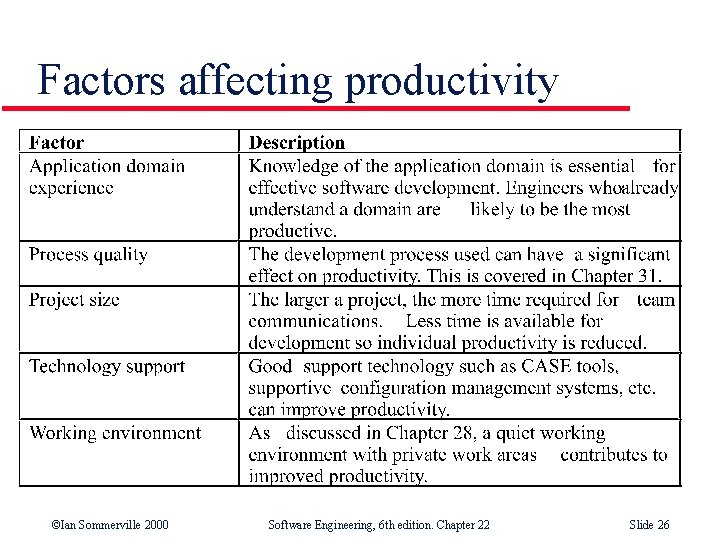 Factors affecting productivity

| Factor | Description |
|---|---|
| Application domain experience | Knowledge of the application domain is essential for effective software development. Engineers whoalready understand a domain are likely to be the most productive. |
| Process quality | The development process used can have a significant effect on productivity. This is covered in Chapter 31. |
| Project size | The larger a project, the more time required for team communications. Less time is available for development so individual productivity is reduced. |
| Technology support | Good support technology such as CASE tools, supportive configuration management systems, etc. can improve productivity. |
| Working environment | As discussed in Chapter 28, a quiet working environment with private work areas contributes to improved productivity. |

©Ian Sommerville 2000 Software Engineering, 6th edition. Chapter 22 Slide 26